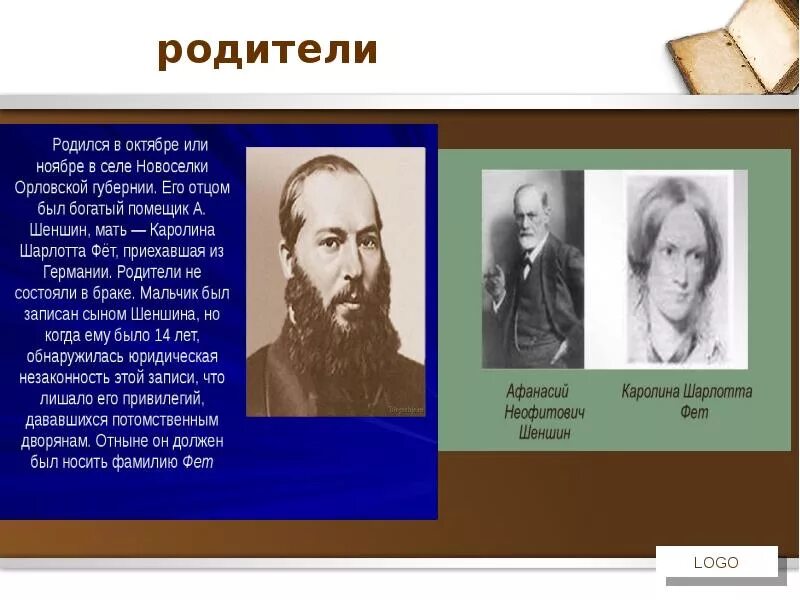 родители

Родился в октябре или ноябре в селе Новоселки Орловской губернии. Его отцом был богатый помещик А. Шеншин, мать — Каролина Шарлотта Фёт, приехавшая из Германии. Родители не состояли в браке. Мальчик был записан сыном Шеншина, но когда ему было 14 лет, обнаружилась юридическая незаконность этой записи, что лишало его привилегий, дававшихся потомственным дворянам. Отныне он должен был носить фамилию Фет

Афанасий Неофитович Шеншин

Каролина Шарлотта Фет

LOGO